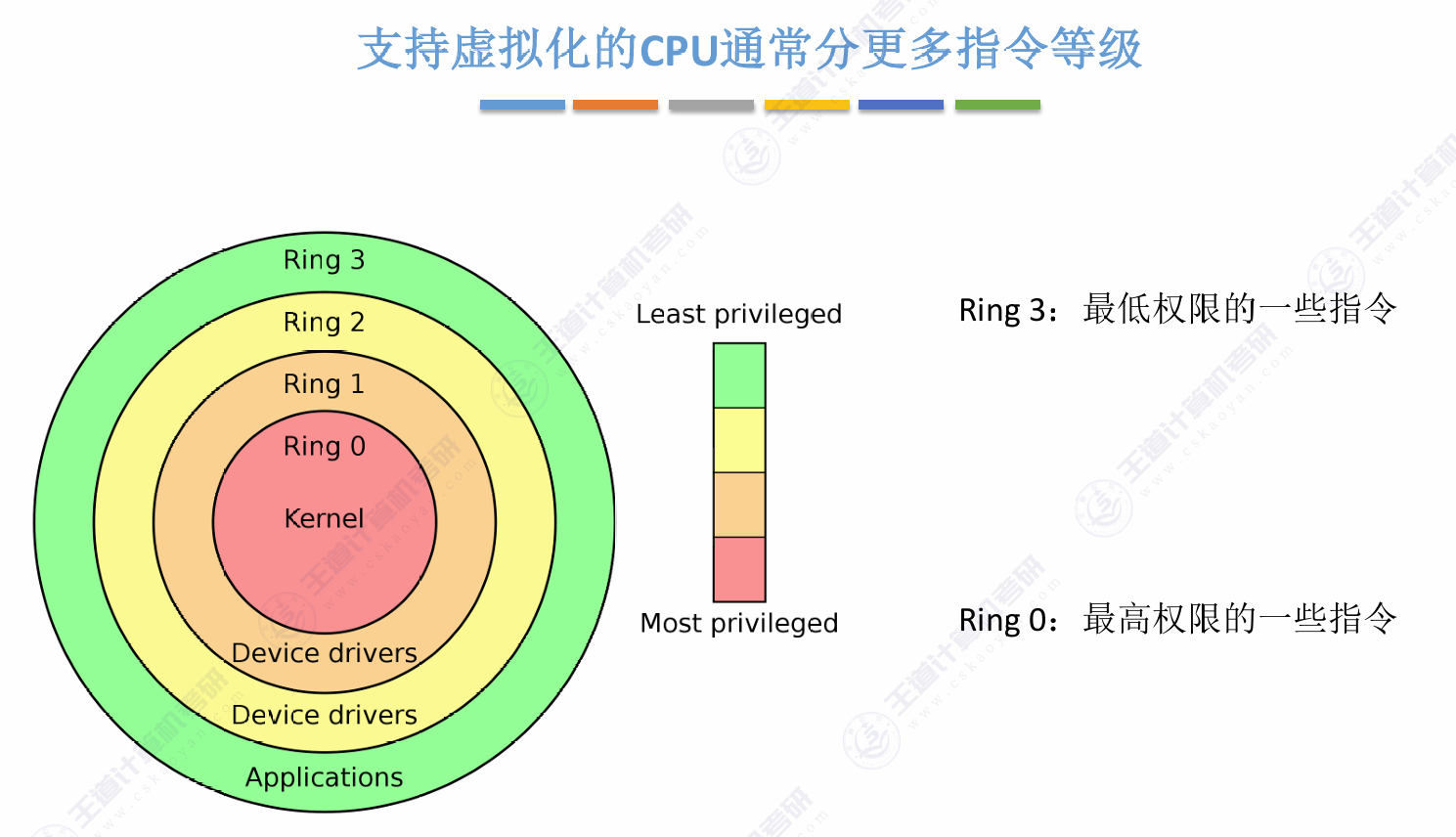 支持虚拟化的CPU通常分更多指令等级

Ring 3
Ring 2
Ring 1
Ring 0
Kernel
Device drivers
Device drivers
Applications

Least privileged

Most privileged

Ring 3：最低权限的一些指令

Ring 0：最高权限的一些指令

王道计算机考研 www.cskaoyan.com